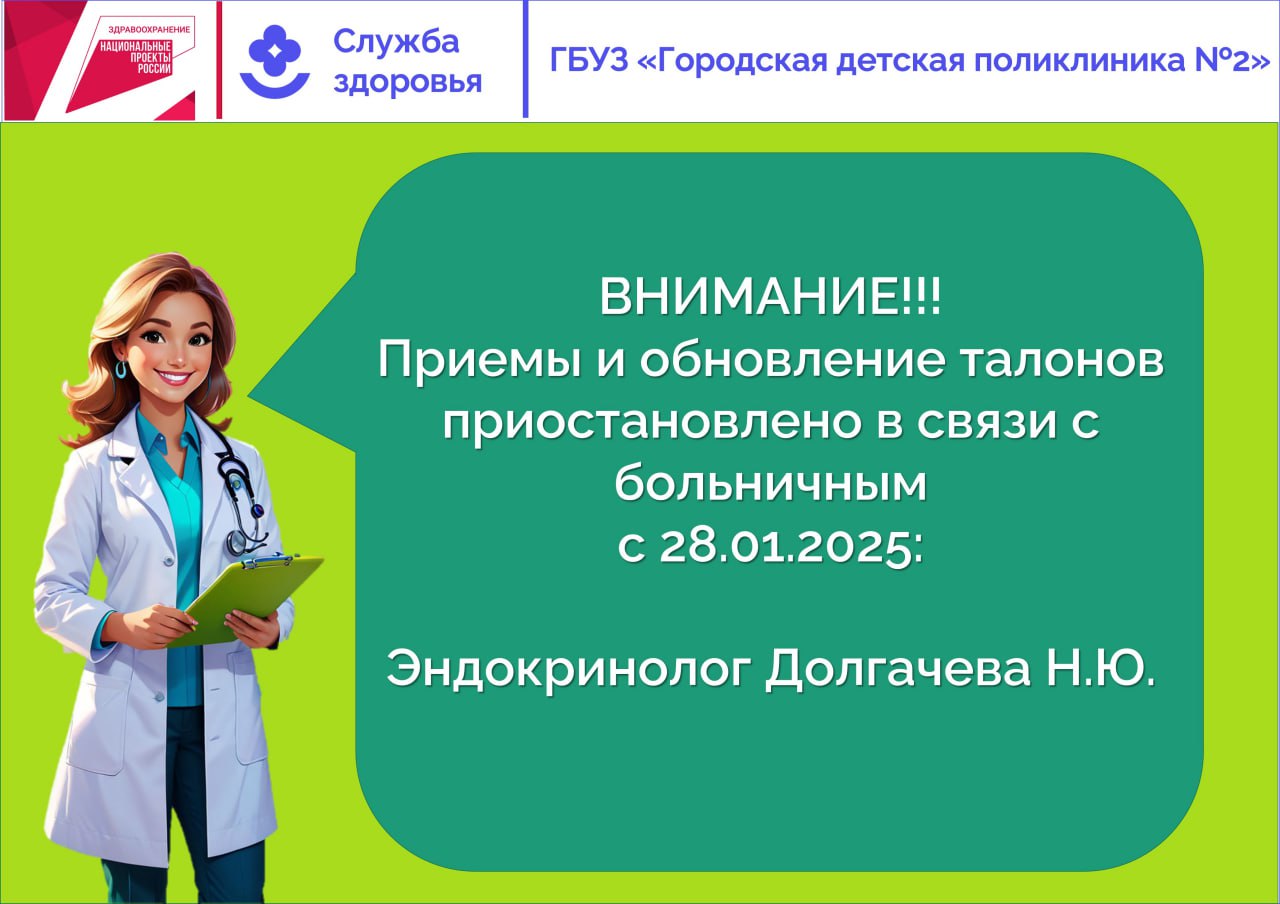 ЗДРАВООХРАНЕНИЕ
НАЦИОНАЛЬНЫЕ ПРОЕКТЫ РОССИИ

Служба здоровья

ГБУЗ «Городская детская поликлиника №2»

ВНИМАНИЕ!!!
Приемы и обновление талонов приостановлено в связи с больничным
с 28.01.2025:

Эндокринолог Долгачева Н.Ю.